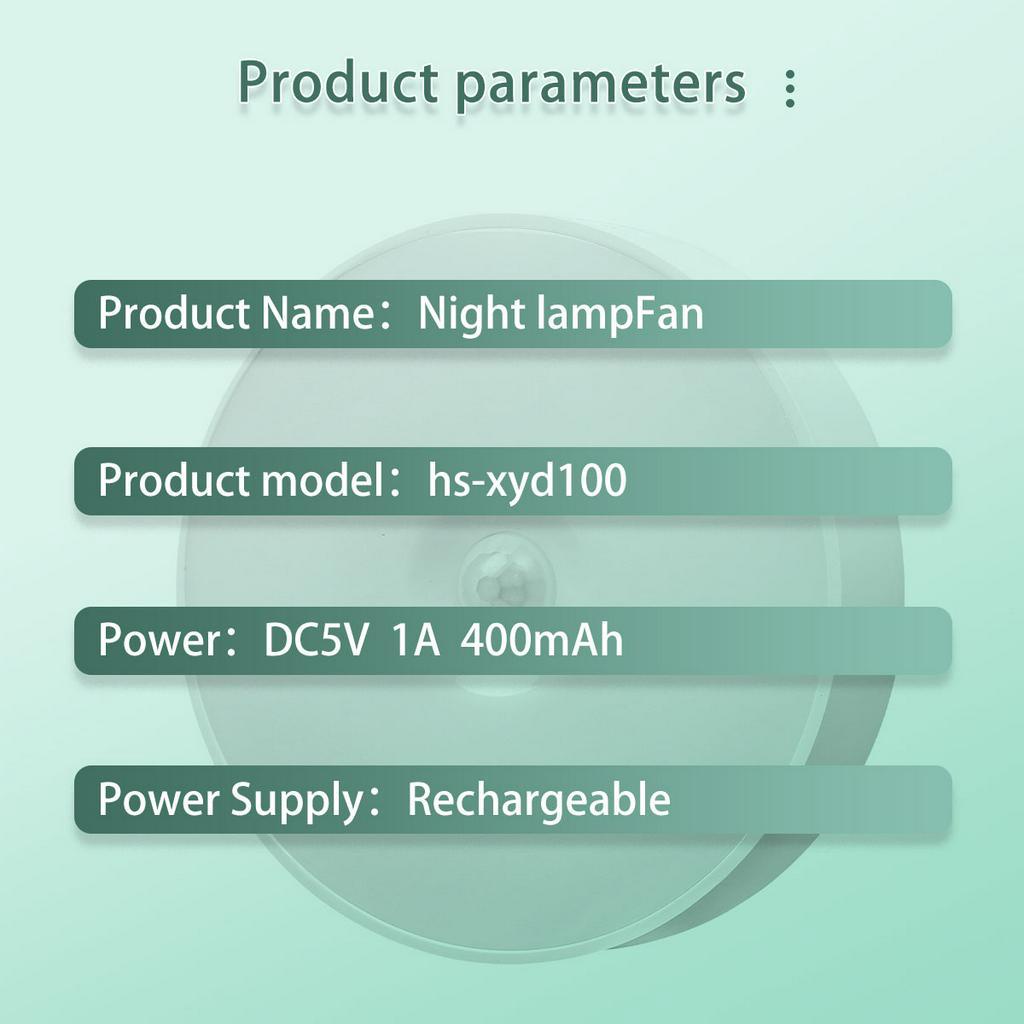 Product parameters ：

Product Name：Night lampFan

Product model：hs-xyd100

Power：DC5V 1A 400mAh

Power Supply：Rechargeable